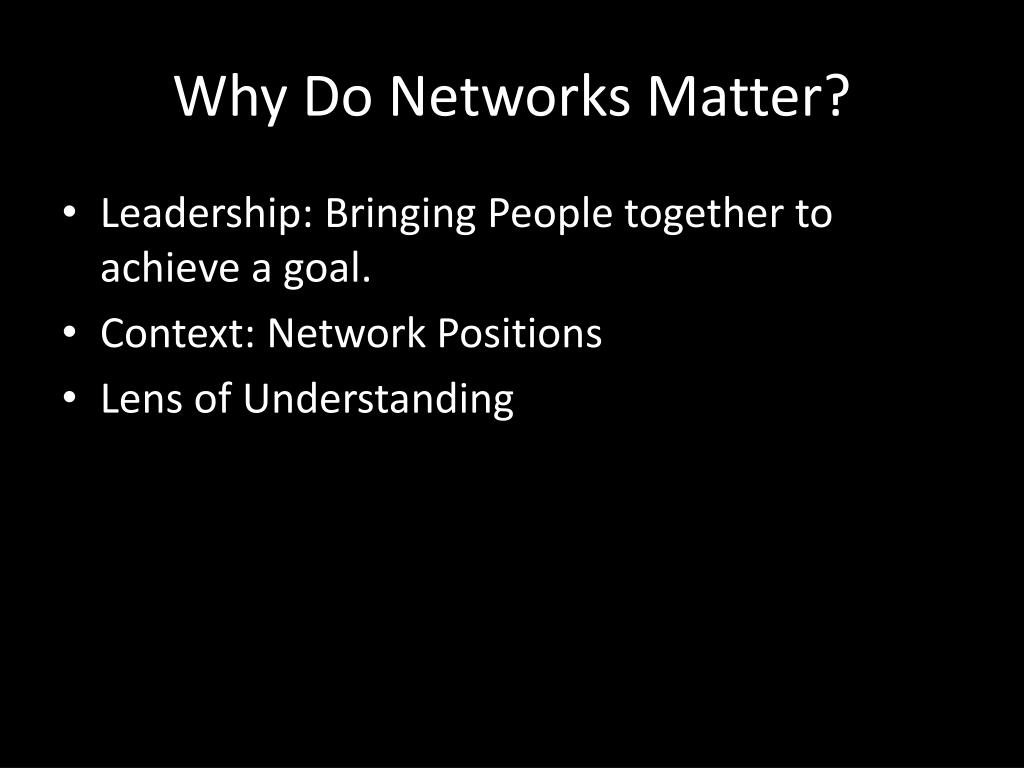 Why Do Networks Matter?

• Leadership: Bringing People together to achieve a goal.
• Context: Network Positions
• Lens of Understanding